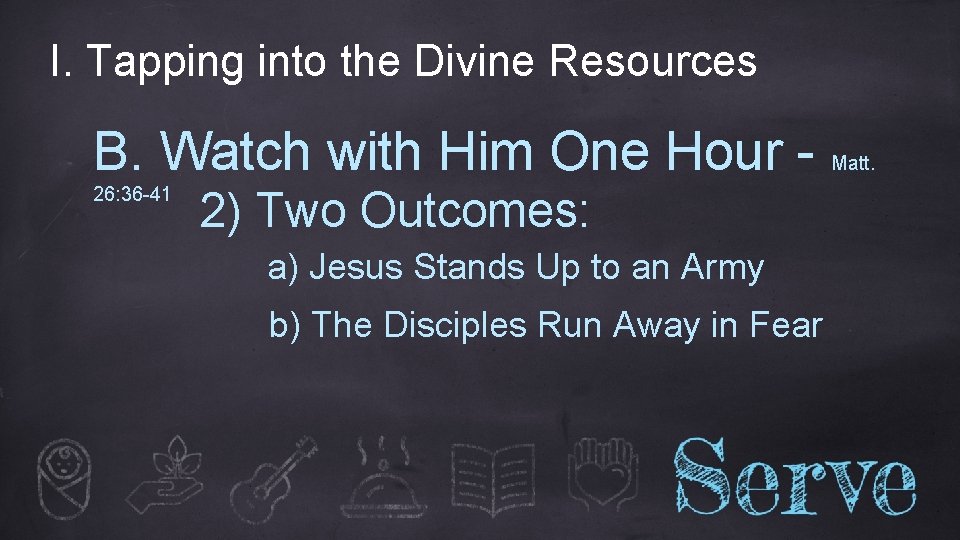 I. Tapping into the Divine Resources

B. Watch with Him One Hour - Matt. 26:36-41

2) Two Outcomes:

a) Jesus Stands Up to an Army

b) The Disciples Run Away in Fear

Serve